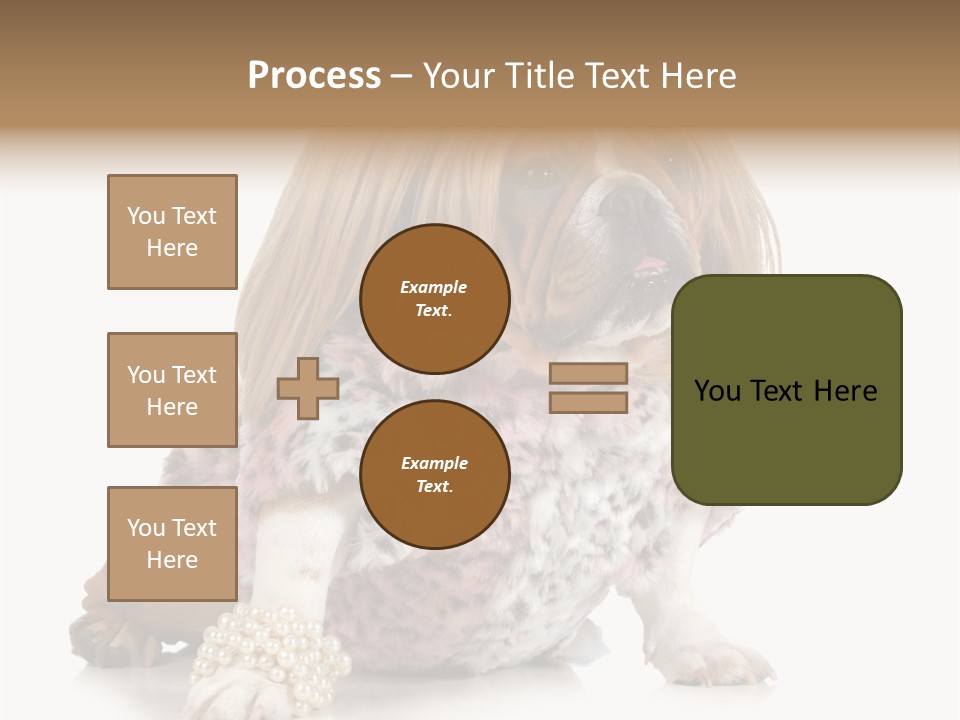 Process – Your Title Text Here

You Text Here

You Text Here

You Text Here

Example Text.

Example Text.

You Text Here